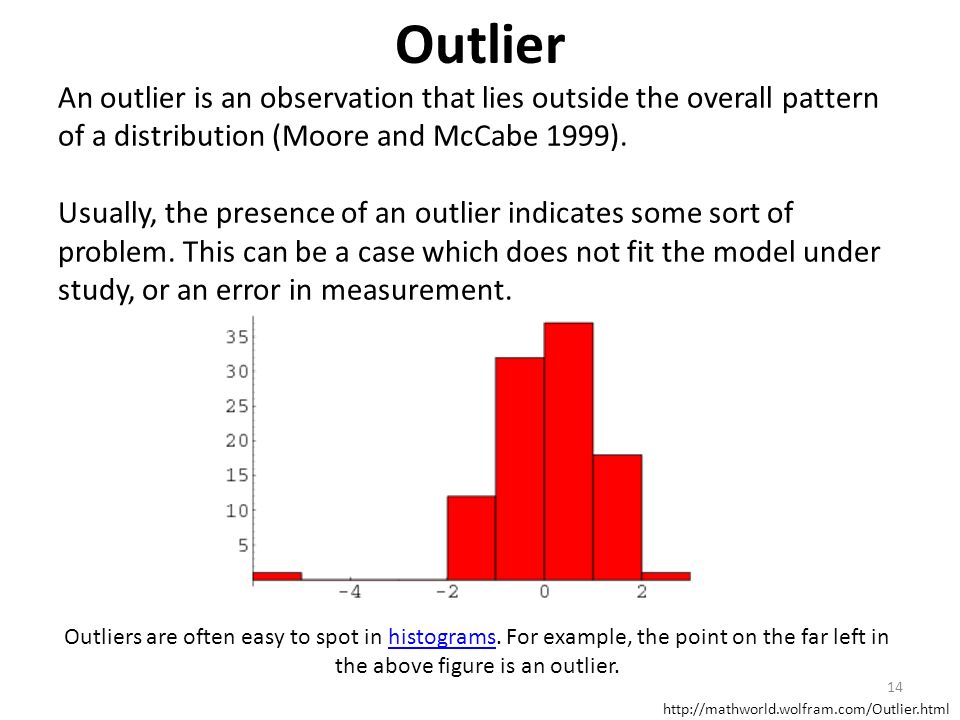 Outlier

An outlier is an observation that lies outside the overall pattern of a distribution (Moore and McCabe 1999).

Usually, the presence of an outlier indicates some sort of problem. This can be a case which does not fit the model under study, or an error in measurement.

35
30
25
20
15
10
5
-4
-2
0
2

Outliers are often easy to spot in histograms. For example, the point on the far left in the above figure is an outlier.

14

http://mathworld.wolfram.com/Outlier.html